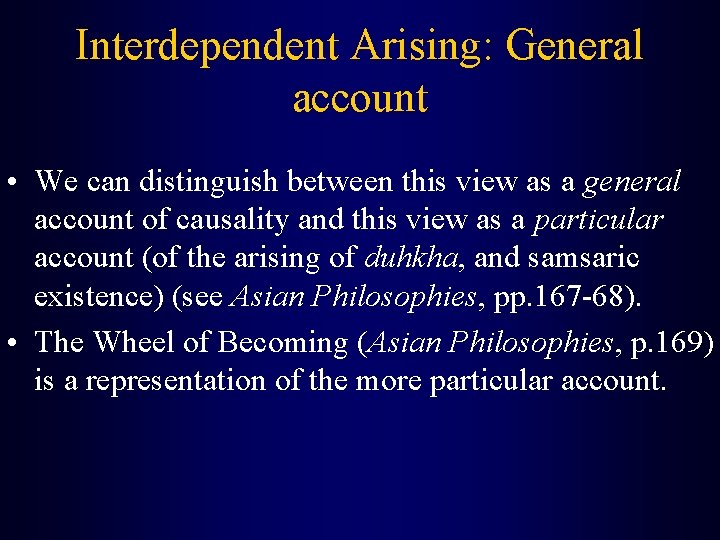 Interdependent Arising: General account

• We can distinguish between this view as a general account of causality and this view as a particular account (of the arising of duhkha, and samsaric existence) (see Asian Philosophies, pp.167-68).

• The Wheel of Becoming (Asian Philosophies, p.169) is a representation of the more particular account.